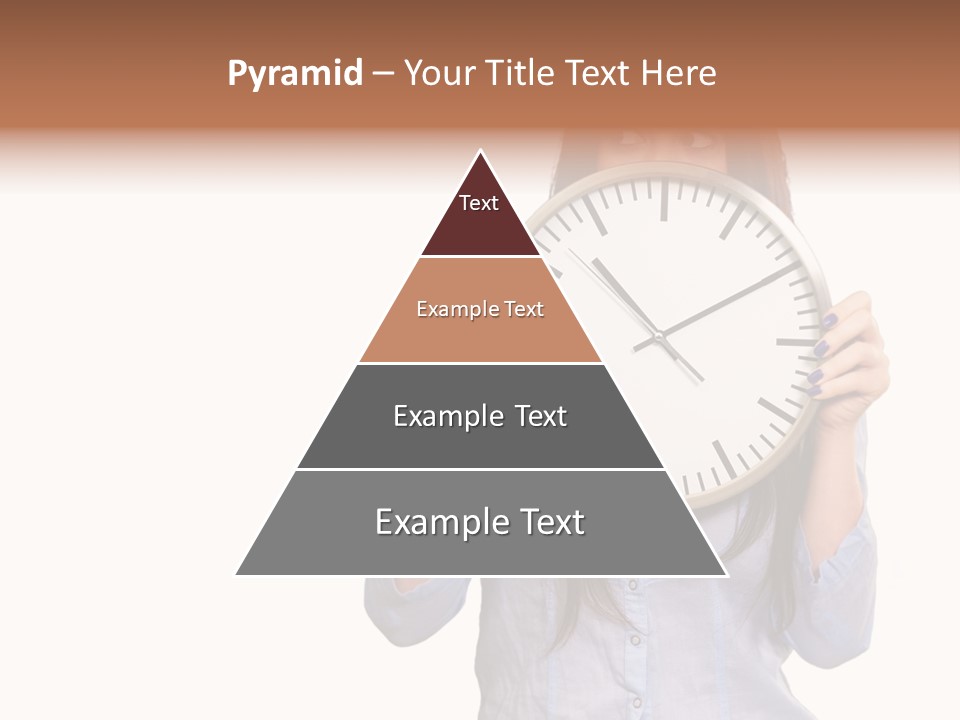 Pyramid – Your Title Text Here

Text

Example Text

Example Text

Example Text